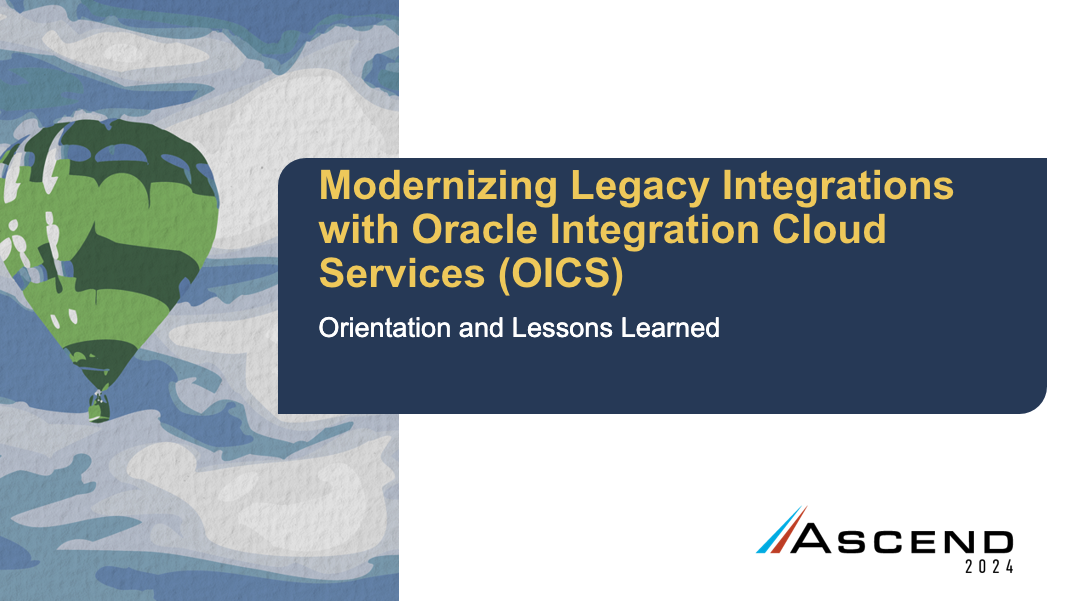 Modernizing Legacy Integrations with Oracle Integration Cloud Services (OICS)

Orientation and Lessons Learned

ASCEND
2024